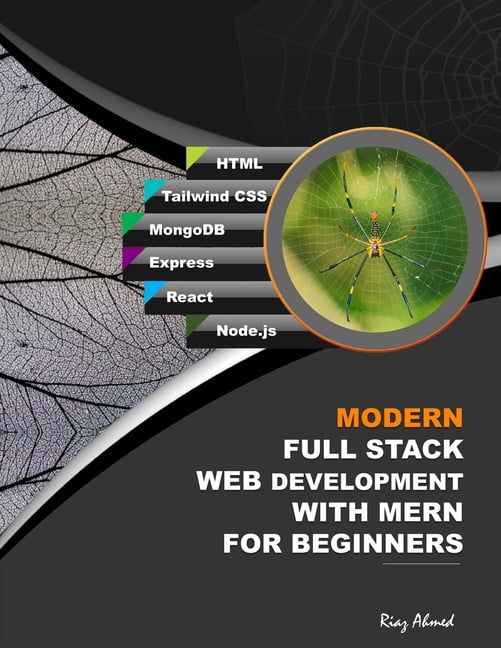 HTML
Tailwind CSS
MongoDB
Express
React
Node.js

MODERN
FULL STACK
WEB DEVELOPMENT
WITH MERN
FOR BEGINNERS

Riaz Ahmed